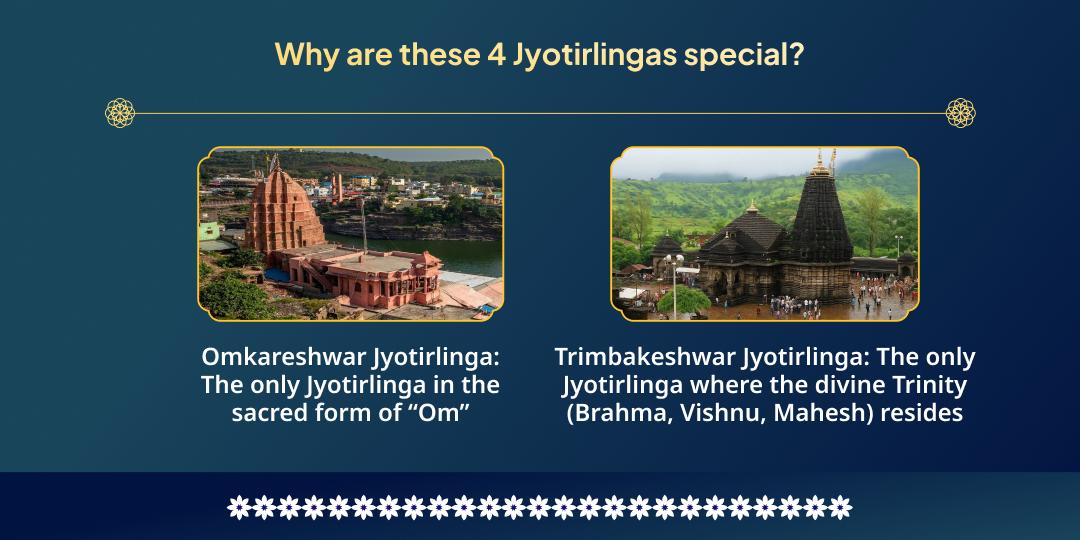 Why are these 4 Jyotirlingas special?

Omkareshwar Jyotirlinga: The only Jyotirlinga in the sacred form of “Om”

Trimbakeshwar Jyotirlinga: The only Jyotirlinga where the divine Trinity (Brahma, Vishnu, Mahesh) resides